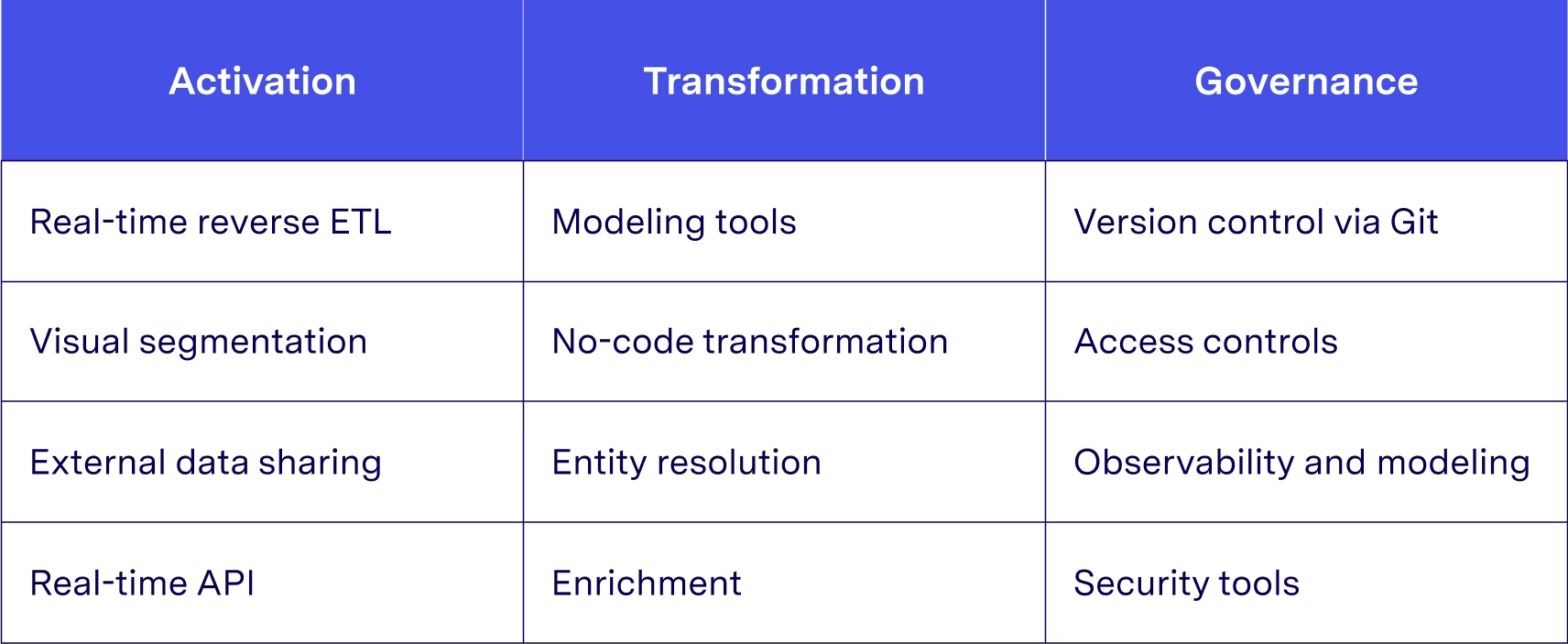 | Activation | Transformation | Governance |
|---|---|---|
| Real-time reverse ETL | Modeling tools | Version control via Git |
| Visual segmentation | No-code transformation | Access controls |
| External data sharing | Entity resolution | Observability and modeling |
| Real-time API | Enrichment | Security tools |